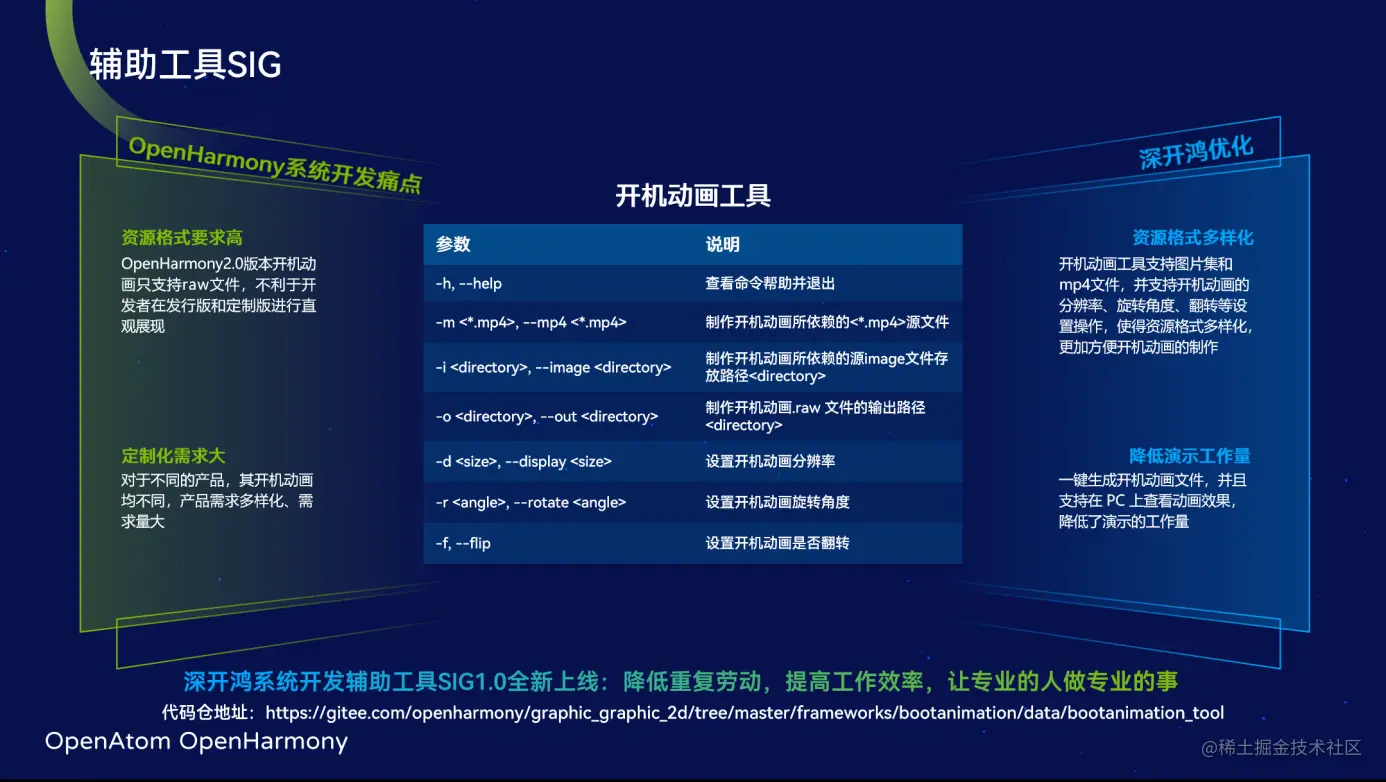 辅助工具SIG

OpenHarmony系统开发痛点

资源格式要求高
OpenHarmony2.0版本开机动画只支持raw文件，不利于开发者在发行版和定制版进行直观展现

定制化需求大
对于不同的产品，其开机动画均不同，产品需求多样化、需求量大

开机动画工具

| 参数 | 说明 |
|---|---|
| -h, --help | 查看命令帮助并退出 |
| -m <*.mp4>, --mp4 <*.mp4> | 制作开机动画所依赖的<*.mp4>源文件 |
| -i <directory>, --image <directory> | 制作开机动画所依赖的源image文件存放路径<directory> |
| -o <directory>, --out <directory> | 制作开机动画.raw 文件的输出路径<directory> |
| -d <size>, --display <size> | 设置开机动画分辨率 |
| -r <angle>, --rotate <angle> | 设置开机动画旋转角度 |
| -f, --flip | 设置开机动画是否翻转 |

深开鸿优化

资源格式多样化
开机动画工具支持图片集和mp4文件，并支持开机动画的分辨率、旋转角度、翻转等设置操作，使得资源格式多样化，更加方便开机动画的制作

降低演示工作量
一键生成开机动画文件，并且支持在 PC 上查看动画效果，降低了演示的工作量

深开鸿系统开发辅助工具SIG1.0全新上线：降低重复劳动，提高工作效率，让专业的人做专业的事
代码仓地址：https://gitee.com/openharmony/graphic_graphic_2d/tree/master/frameworks/bootanimation/data/bootanimation_tool

OpenAtom OpenHarmony

@稀土掘金技术社区